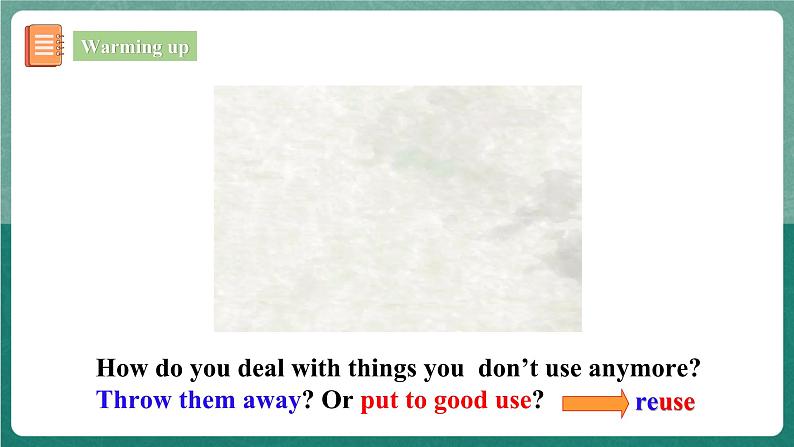 Warming up

How do you deal with things you don't use anymore?

Throw them away? Or put to good use? reuse